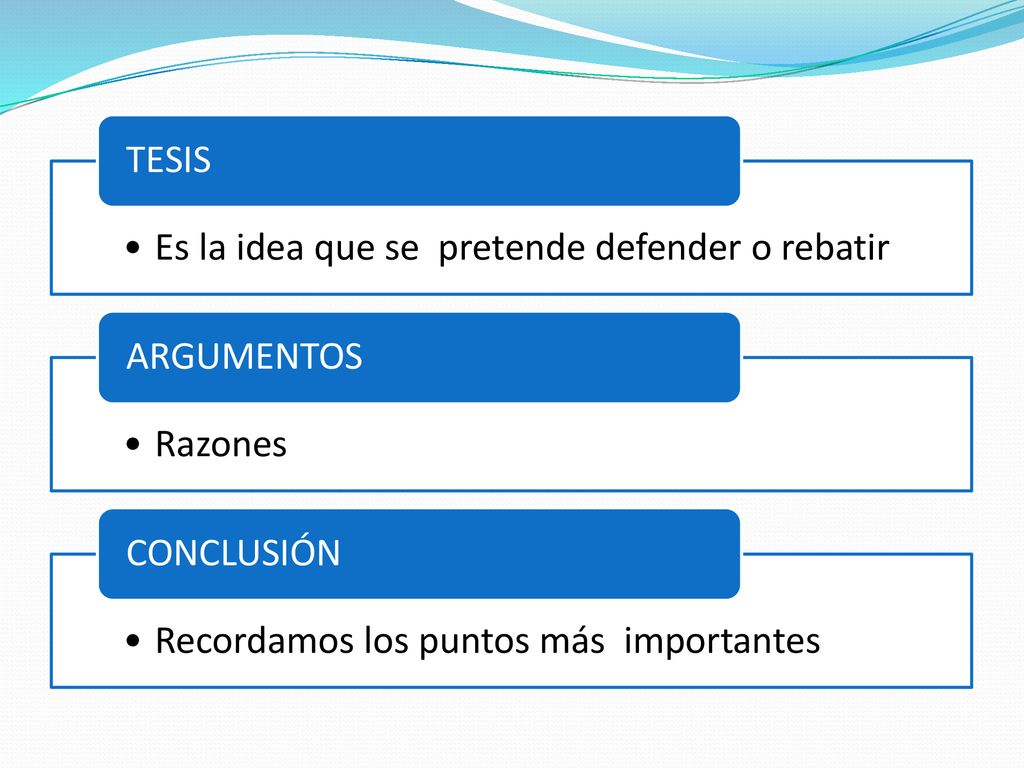 TESIS

• Es la idea que se pretende defender o rebatir

ARGUMENTOS

• Razones

CONCLUSIÓN

• Recordamos los puntos más importantes